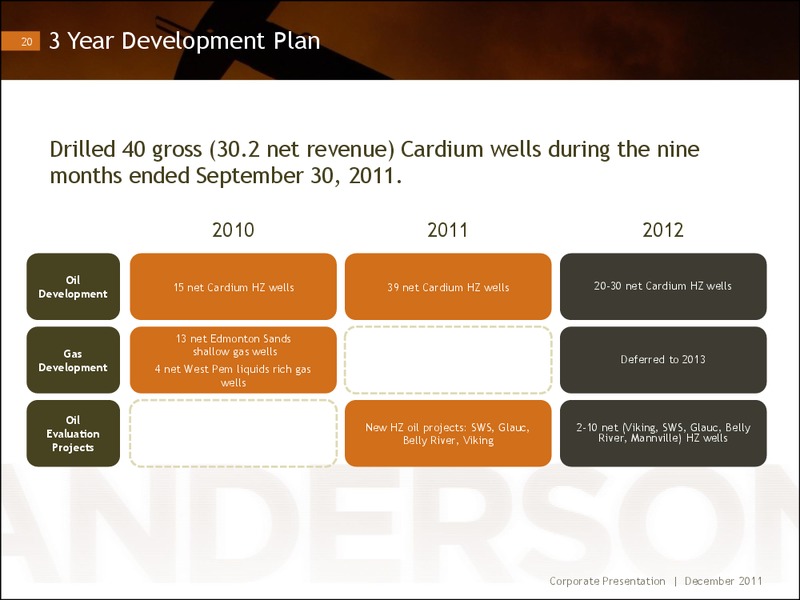 20 3 Year Development Plan

Drilled 40 gross (30.2 net revenue) Cardium wells during the nine months ended September 30, 2011.

| | 2010 | 2011 | 2012 |
|---|---|---|---|
| Oil Development | 15 net Cardium HZ wells | 39 net Cardium HZ wells | 20-30 net Cardium HZ wells |
| Gas Development | 13 net Edmonton Sands shallow gas wells 4 net West Pem liquids rich gas wells | | Deferred to 2013 |
| Oil Evaluation Projects | | New HZ oil projects: SWS, Glauc, Belly River, Viking | 2-10 net (Viking, SWS, Glauc, Belly River, Mannville) HZ wells |

ANDERSON

Corporate Presentation | December 2011